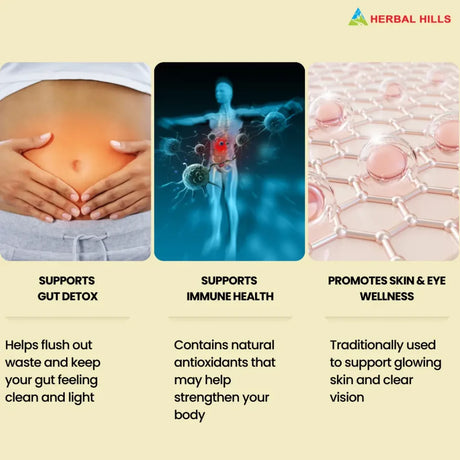 HERBAL HILLS

SUPPORTS GUT DETOX

Helps flush out waste and keep your gut feeling clean and light

SUPPORTS IMMUNE HEALTH

Contains natural antioxidants that may help strengthen your body

PROMOTES SKIN & EYE WELLNESS

Traditionally used to support glowing skin and clear vision